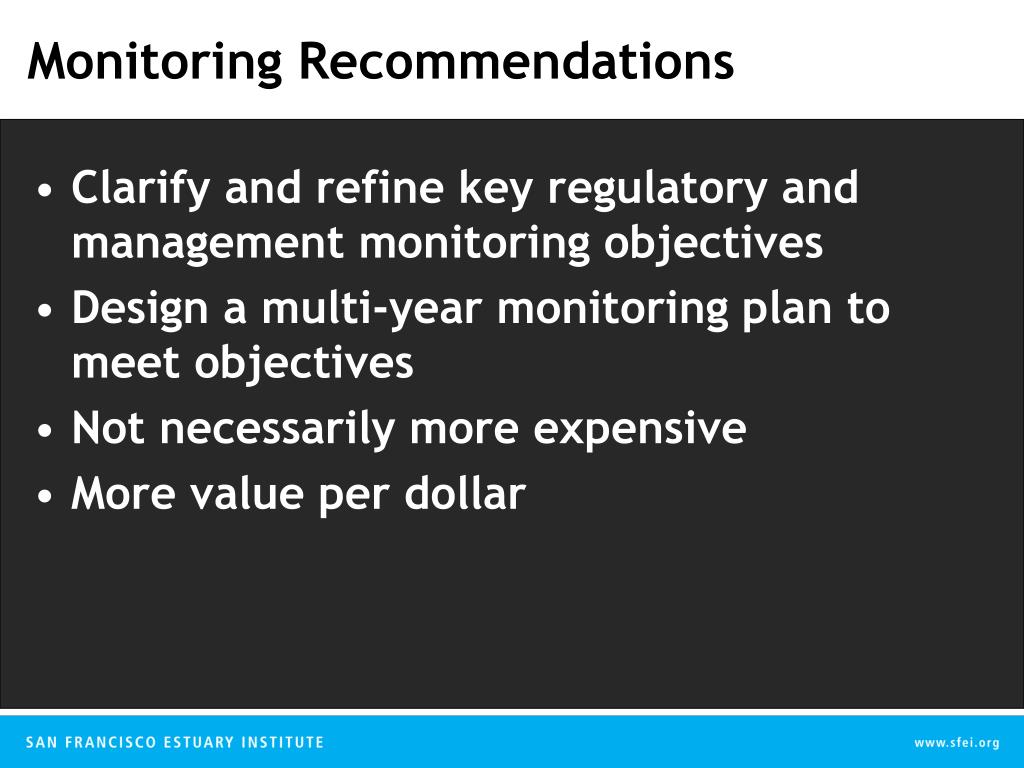 Monitoring Recommendations

• Clarify and refine key regulatory and management monitoring objectives
• Design a multi-year monitoring plan to meet objectives
• Not necessarily more expensive
• More value per dollar

SAN FRANCISCO ESTUARY INSTITUTE

www.sfei.org